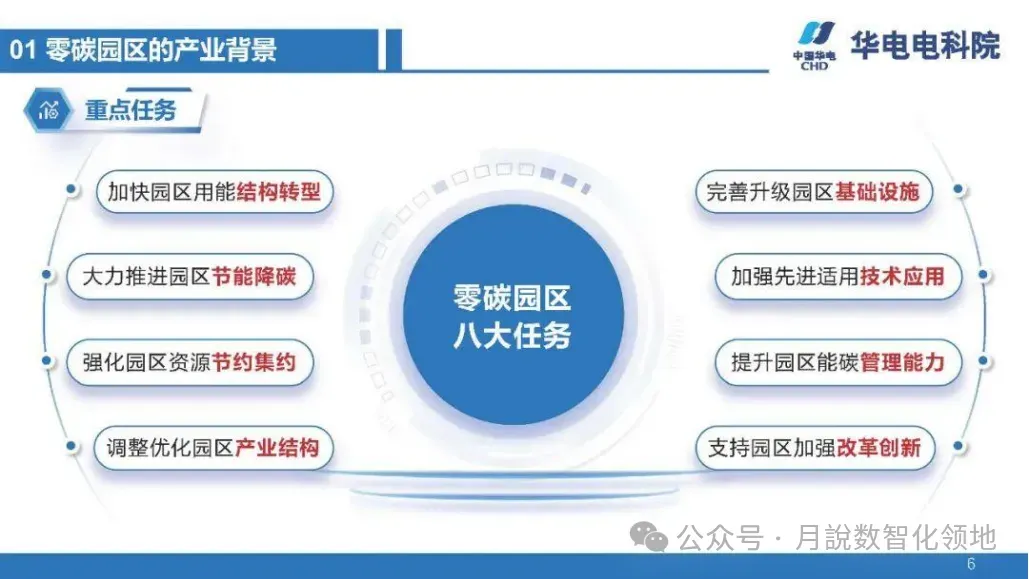 01 零碳园区的产业背景

中国华电 CHD 华电电科院

重点任务

加快园区用能结构转型

大力推进园区节能降碳

强化园区资源节约集约

调整优化园区产业结构

零碳园区 八大任务

完善升级园区基础设施

加强先进适用技术应用

提升园区能碳管理能力

支持园区加强改革创新

公众号 · 月說数智化领地

6